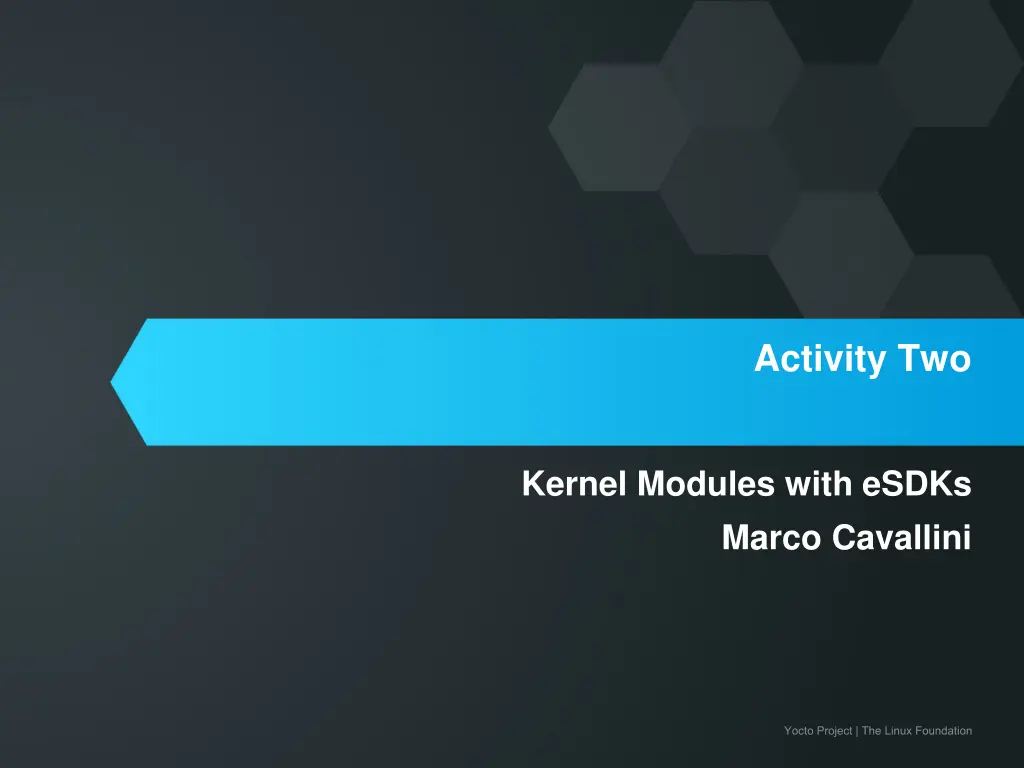 Activity Two

Kernel Modules with eSDKs

Marco Cavallini

Yocto Project | The Linux Foundation